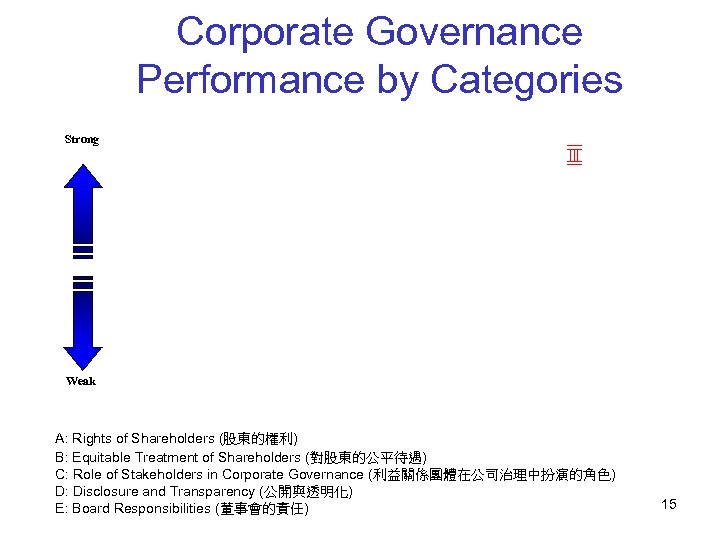 Corporate Governance Performance by Categories

Strong

Ⅲ

Weak

A: Rights of Shareholders (股東的權利)
B: Equitable Treatment of Shareholders (對股東的公平待遇)
C: Role of Stakeholders in Corporate Governance (利益關係團體在公司治理中扮演的角色)
D: Disclosure and Transparency (公開與透明化)
E: Board Responsibilities (董事會的責任)

15